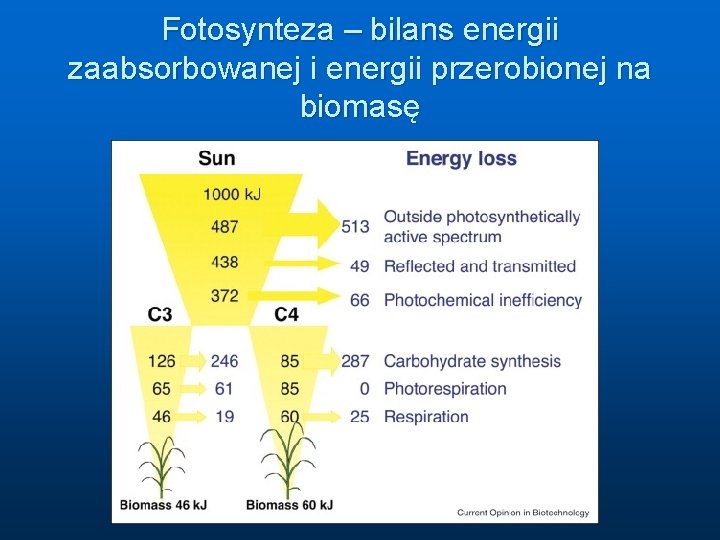 Fotosynteza – bilans energii zaabsorbowanej i energii przerobionej na biomasę

Sun

Energy loss

1000 kJ

487

513 Outside photosynthetically active spectrum

438

49 Reflected and transmitted

372

66 Photochemical inefficiency

C3

C4

126 246

85 287 Carbohydrate synthesis

65 61

85 0 Photorespiration

46 19

60 25 Respiration

Biomass 46 kJ

Biomass 60 kJ

Current Opinion in Biotechnology